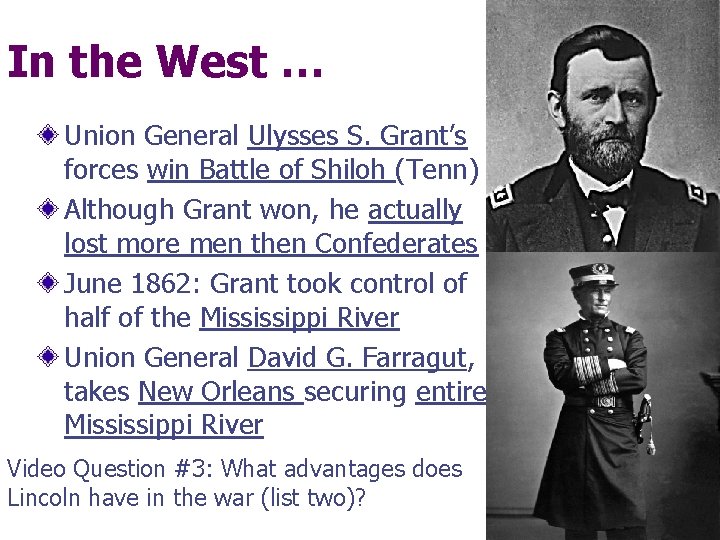 In the West …

Union General Ulysses S. Grant's forces win Battle of Shiloh (Tenn)

Although Grant won, he actually lost more men then Confederates

June 1862: Grant took control of half of the Mississippi River

Union General David G. Farragut, takes New Orleans securing entire Mississippi River

Video Question #3: What advantages does Lincoln have in the war (list two)?